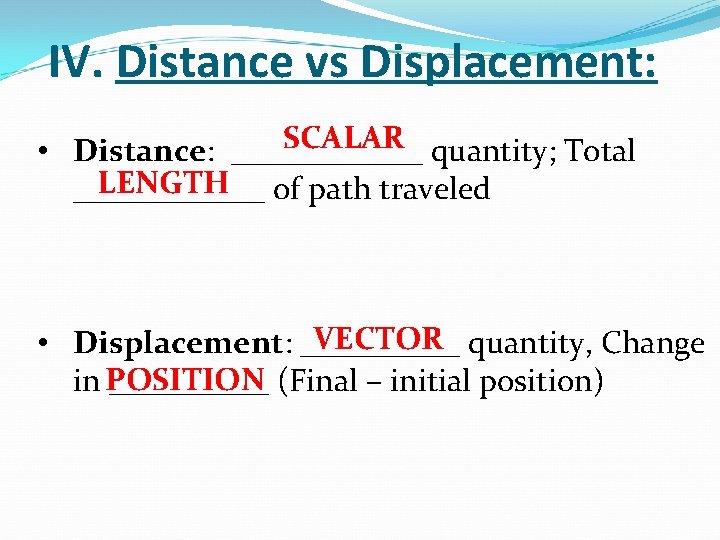 IV. Distance vs Displacement:

• Distance: SCALAR quantity; Total LENGTH of path traveled

• Displacement: VECTOR quantity, Change in POSITION (Final – initial position)